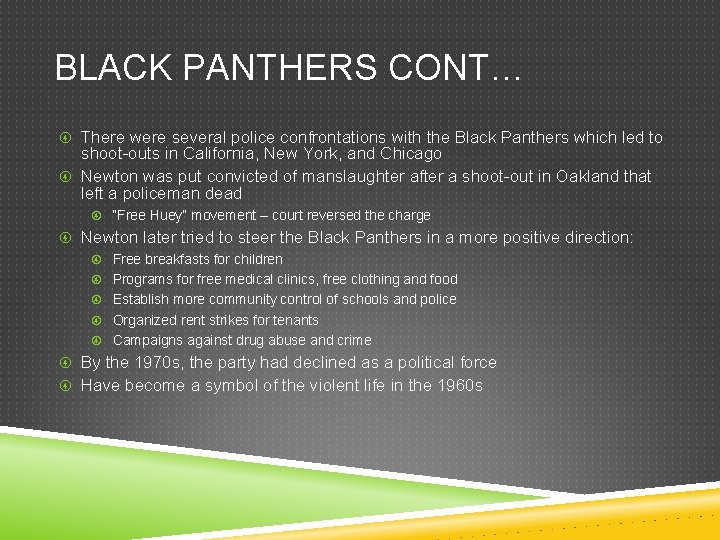 BLACK PANTHERS CONT…

There were several police confrontations with the Black Panthers which led to shoot-outs in California, New York, and Chicago

Newton was put convicted of manslaughter after a shoot-out in Oakland that left a policeman dead

"Free Huey" movement – court reversed the charge

Newton later tried to steer the Black Panthers in a more positive direction:

Free breakfasts for children

Programs for free medical clinics, free clothing and food

Establish more community control of schools and police

Organized rent strikes for tenants

Campaigns against drug abuse and crime

By the 1970s, the party had declined as a political force

Have become a symbol of the violent life in the 1960s